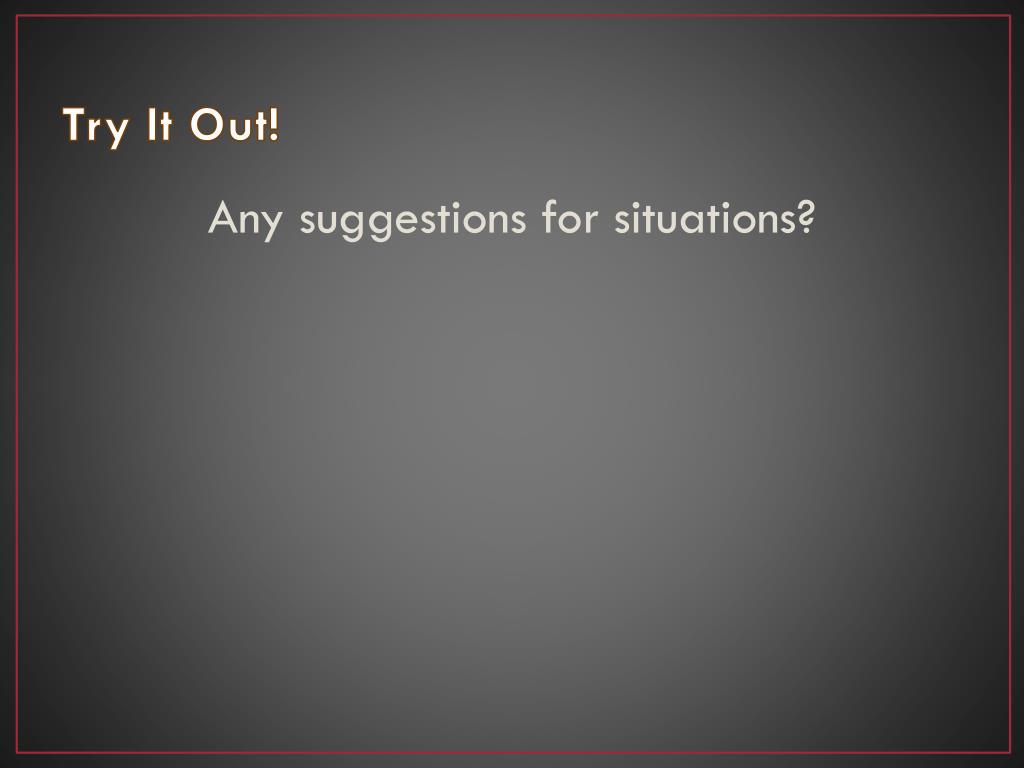 Try It Out!

Any suggestions for situations?